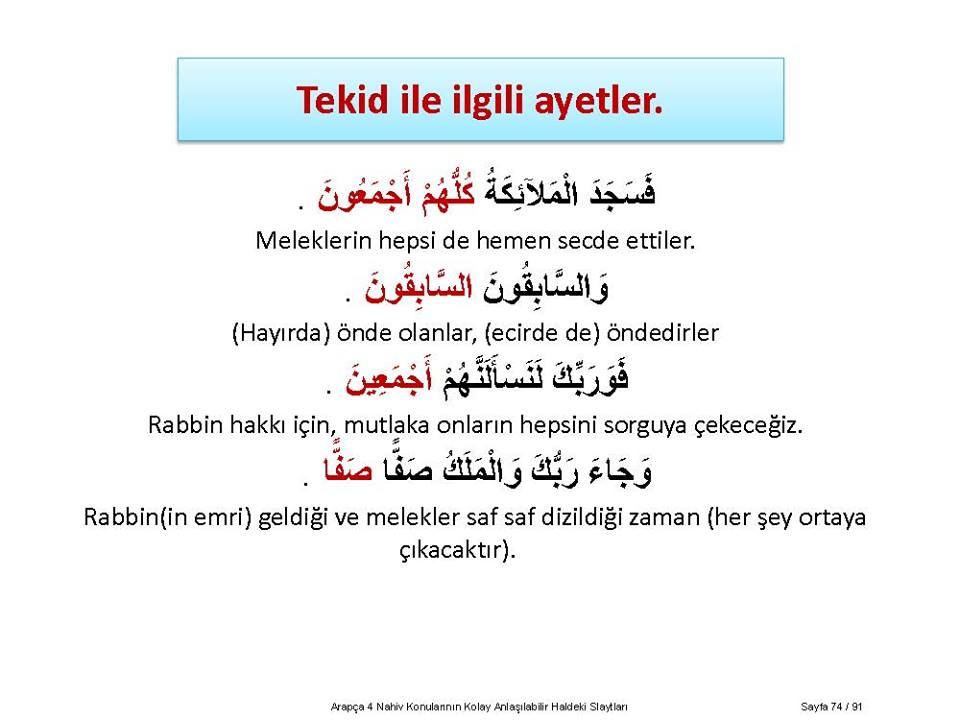 Tekid ile ilgili ayetler.

فَسَجَدَ الْمَلآئِكَةُ كُلُّهُمْ أَجْمَعُونَ .

Meleklerin hepsi de hemen secde ettiler.

وَالسَّابِقُونَ السَّابِقُونَ .

(Hayırda) önde olanlar, (ecirde de) öndedirler

فَوَرَبِّكَ لَنَسْأَلَنَّهُمْ أَجْمَعِينَ .

Rabbin hakkı için, mutlaka onların hepsini sorguya çekeceğiz.

وَجَاءَ رَبُّكَ وَالْمَلَكُ صَفًّا صَفًّا .

Rabbin(in emri) geldiği ve melekler saf saf dizildiği zaman (her şey ortaya çıkacaktır).

Arapça 4 Nahiv Konularının Kolay Anlaşılabilir Haldeki Slaytları

Sayfa 74 / 91